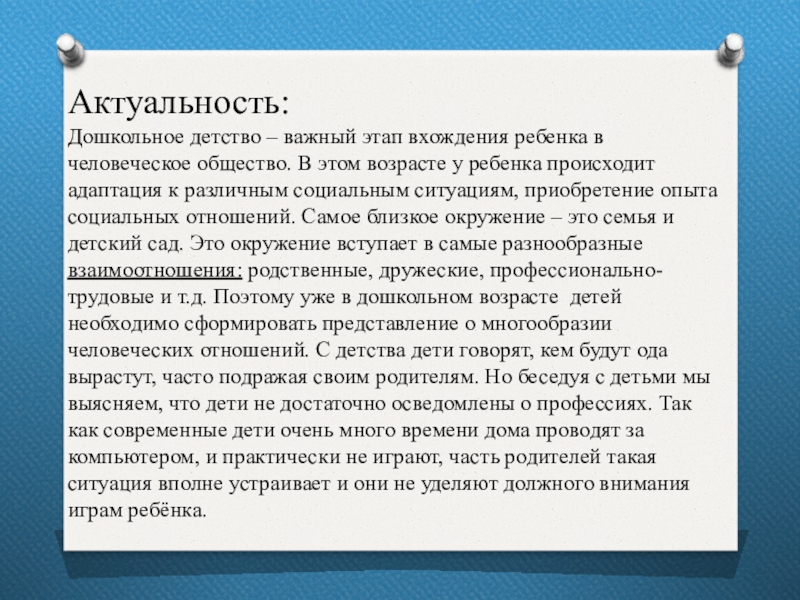 Актуальность:
Дошкольное детство – важный этап вхождения ребенка в человеческое общество. В этом возрасте у ребенка происходит адаптация к различным социальным ситуациям, приобретение опыта социальных отношений. Самое близкое окружение – это семья и детский сад. Это окружение вступает в самые разнообразные взаимоотношения: родственные, дружеские, профессионально-трудовые и т.д. Поэтому уже в дошкольном возрасте детей необходимо сформировать представление о многообразии человеческих отношений. С детства дети говорят, кем будут ода вырастут, часто подражая своим родителям. Но беседуя с детьми мы выясняем, что дети не достаточно осведомлены о профессиях. Так как современные дети очень много времени дома проводят за компьютером, и практически не играют, часть родителей такая ситуация вполне устраивает и они не уделяют должного внимания играм ребёнка.